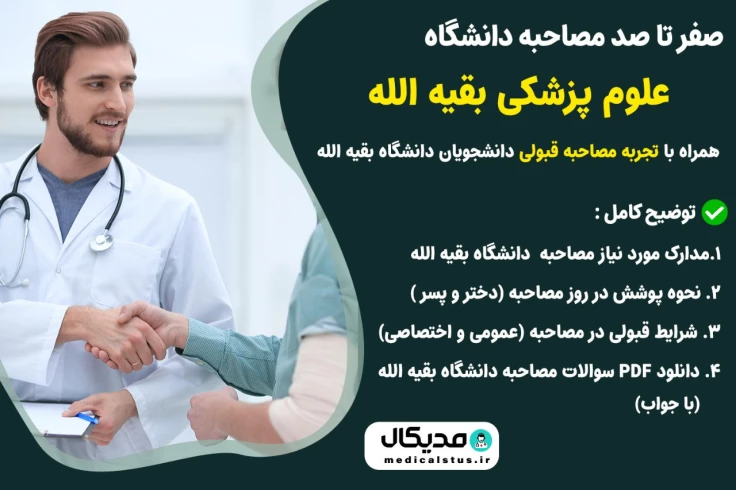 صفر تا صد مصاحبه دانشگاه

علوم پزشکی بقیه الله

همراه با تجربه مصاحبه قبولی دانشجویان دانشگاه بقیه الله

توضیح کامل :

۱.مدارک مورد نیاز مصاحبه دانشگاه بقیه الله

۲. نحوه پوشش در روز مصاحبه (دختر و پسر )

۳. شرایط قبولی در مصاحبه (عمومی و اختصاصی)

۴. دانلود PDF سوالات مصاحبه دانشگاه بقیه الله (با جواب)

مدیکال
medicalstus.ir